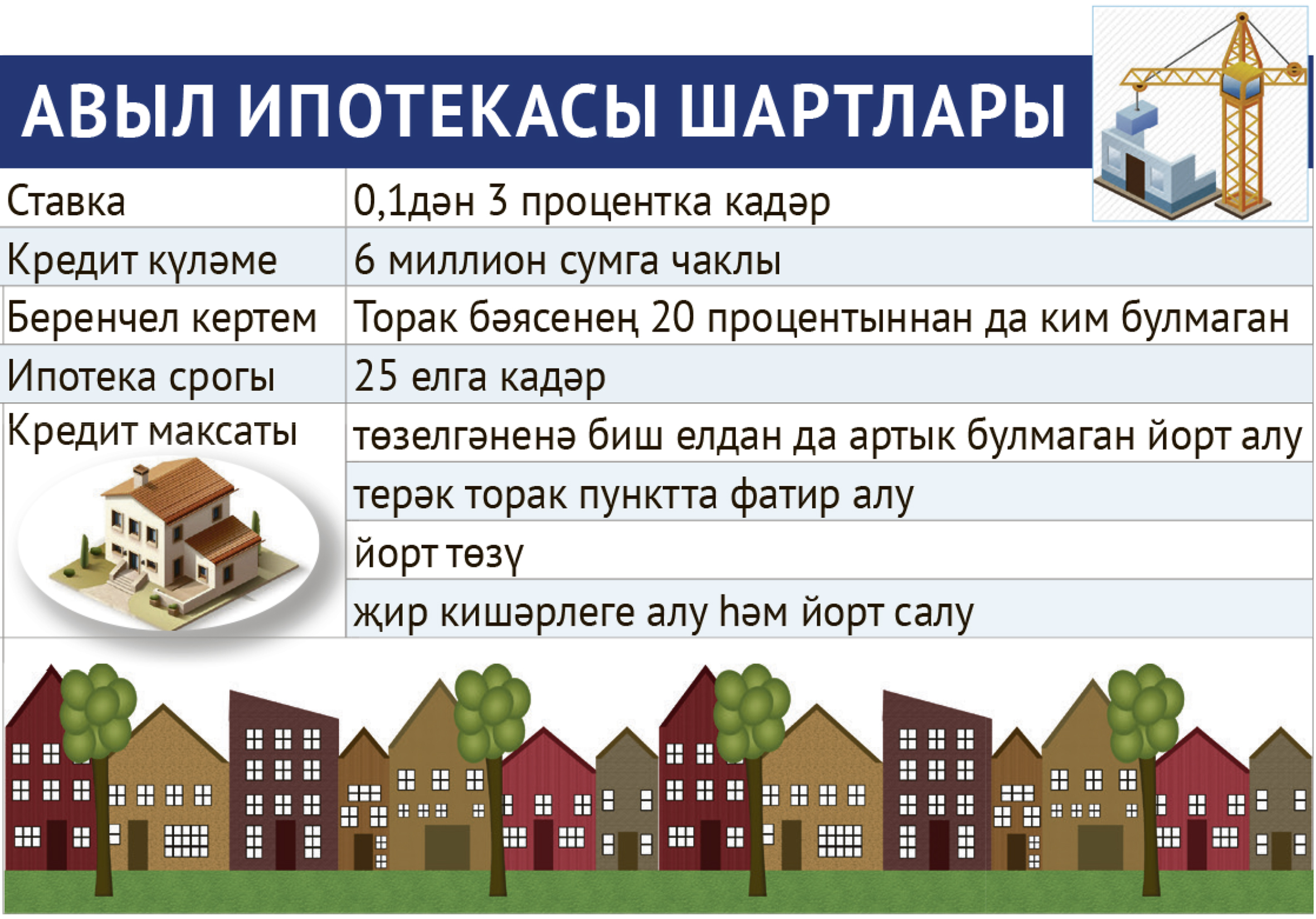 АВЫЛ ИПОТЕКАСЫ ШАРТЛАРЫ

| | |
|---|---|
| Ставка | 0,1дән 3 процентка кадәр |
| Кредит күләме | 6 миллион сумга чаклы |
| Беренчел кертем | Торак бәясенең 20 процентыннан да ким булмаган |
| Ипотека срогы | 25 елга кадәр |
| Кредит максаты | төзелгәненә биш елдан да артык булмаган йорт алу |
| | терәк торак пунктта фатир алу |
| | йорт төзү |
| | җир кишәрлеге алу һәм йорт салу |